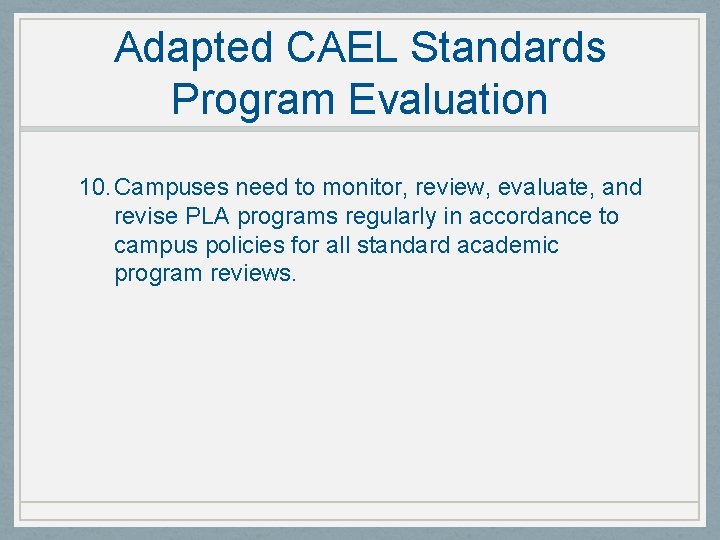 Adapted CAEL Standards
Program Evaluation

10. Campuses need to monitor, review, evaluate, and revise PLA programs regularly in accordance to campus policies for all standard academic program reviews.